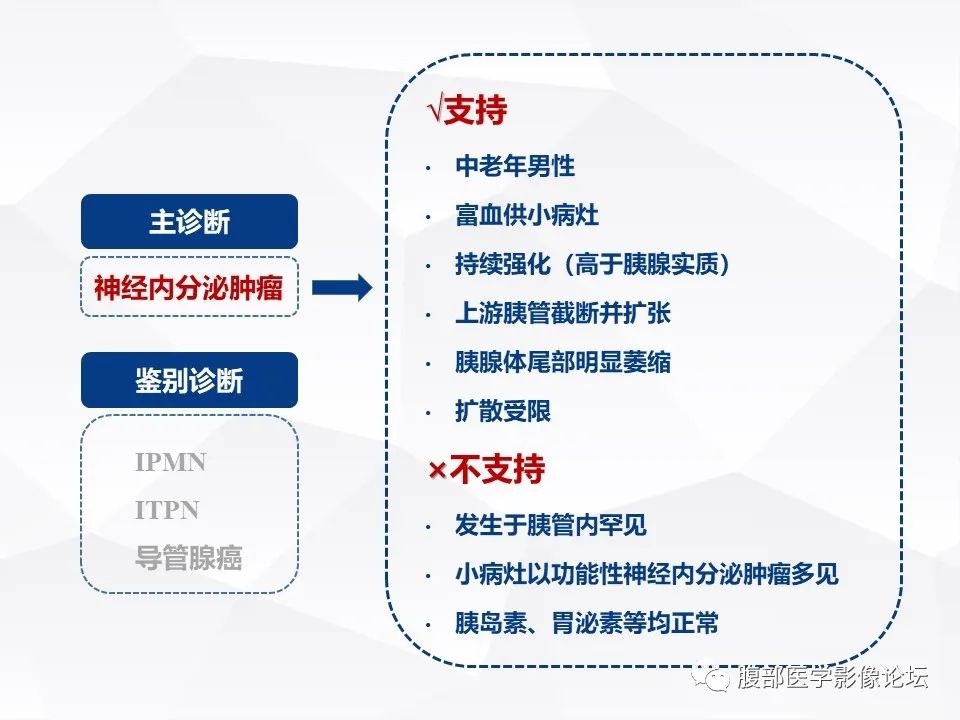 主诊断

神经内分泌肿瘤

鉴别诊断

IPMN

ITPN

导管腺癌

√支持

· 中老年男性

· 富血供小病灶

· 持续强化（高于胰腺实质）

· 上游胰管截断并扩张

· 胰腺体尾部明显萎缩

· 扩散受限

×不支持

· 发生于胰管内罕见

· 小病灶以功能性神经内分泌肿瘤多见

· 胰岛素、胃泌素等均正常

腹部医学影像论坛